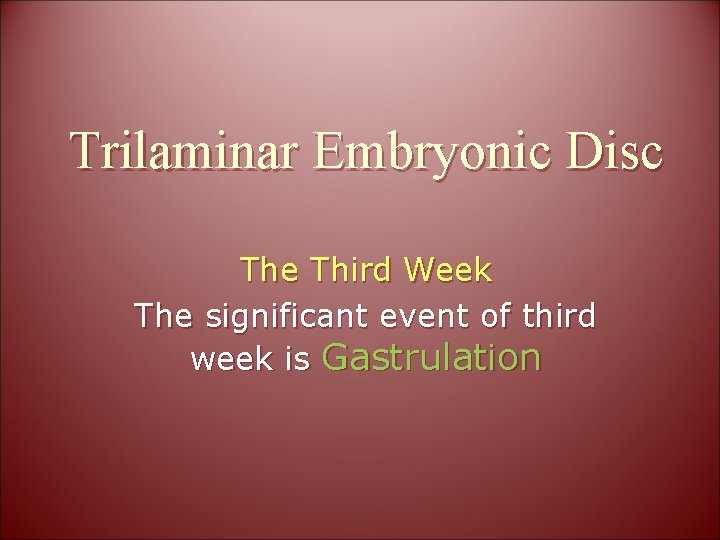 Trilaminar Embryonic Disc

The Third Week

The significant event of third week is Gastrulation